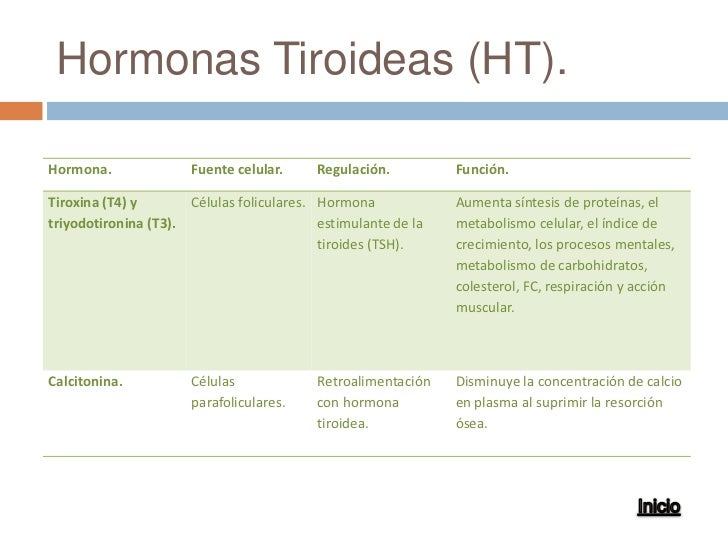 Hormonas Tiroideas (HT).

| Hormona. | Fuente celular. | Regulación. | Función. |
|---|---|---|---|
| Tiroxina (T4) y triyodotironina (T3). | Células foliculares. | Hormona estimulante de la tiroides (TSH). | Aumenta síntesis de proteínas, el metabolismo celular, el índice de crecimiento, los procesos mentales, metabolismo de carbohidratos, colesterol, FC, respiración y acción muscular. |
| Calcitonina. | Células parafoliculares. | Retroalimentación con hormona tiroidea. | Disminuye la concentración de calcio en plasma al suprimir la resorción ósea. |

Inicio